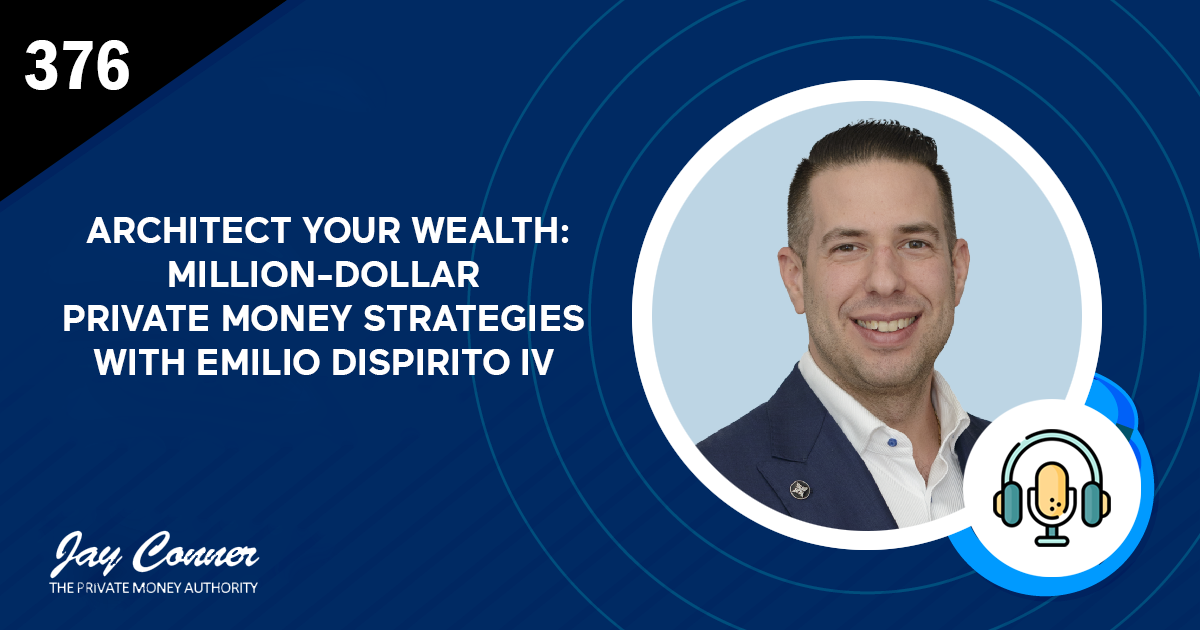 376

ARCHITECT YOUR WEALTH: MILLION-DOLLAR PRIVATE MONEY STRATEGIES WITH EMILIO DISPIRITO IV

Jay Conner
THE PRIVATE MONEY AUTHORITY